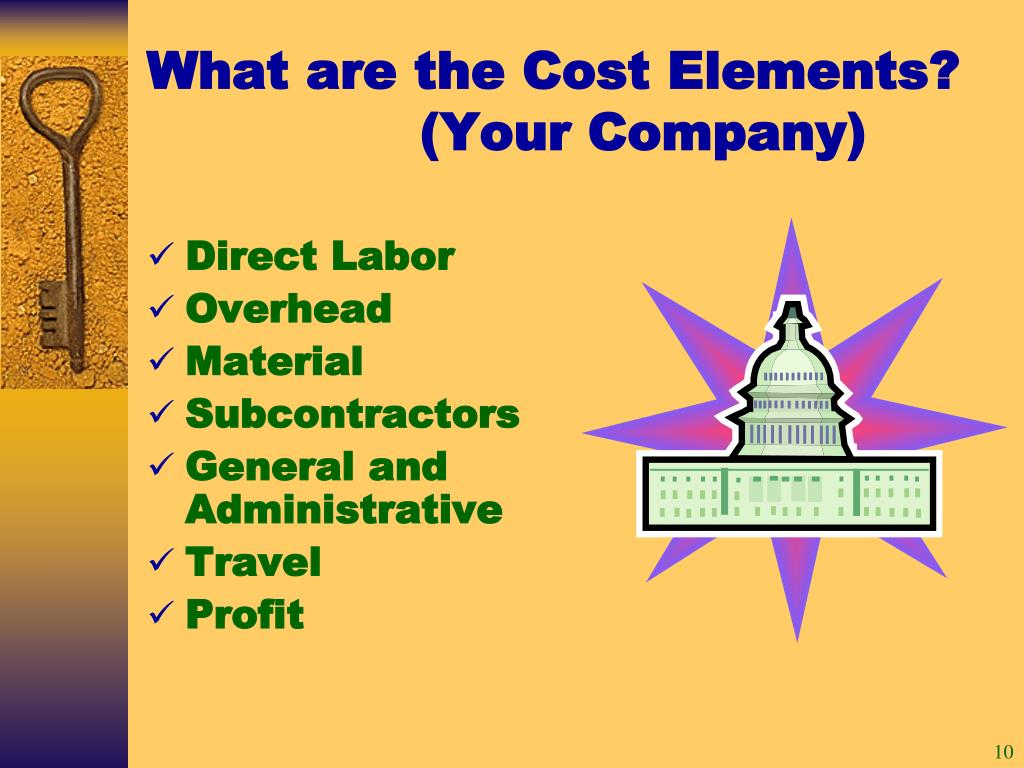 What are the Cost Elements?
(Your Company)

✓ Direct Labor
✓ Overhead
✓ Material
✓ Subcontractors
✓ General and Administrative
✓ Travel
✓ Profit

10